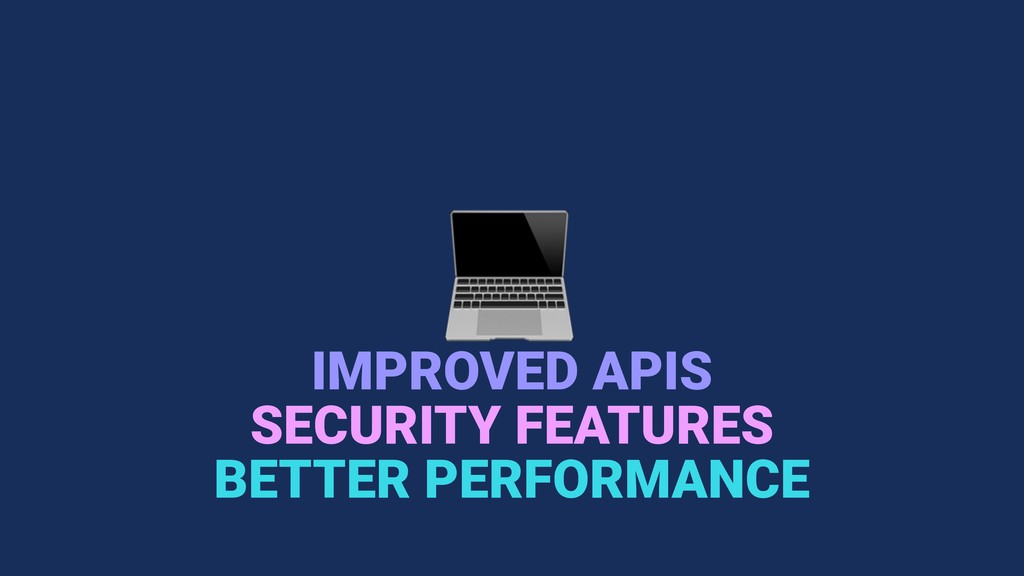 IMPROVED APIS
SECURITY FEATURES
BETTER PERFORMANCE